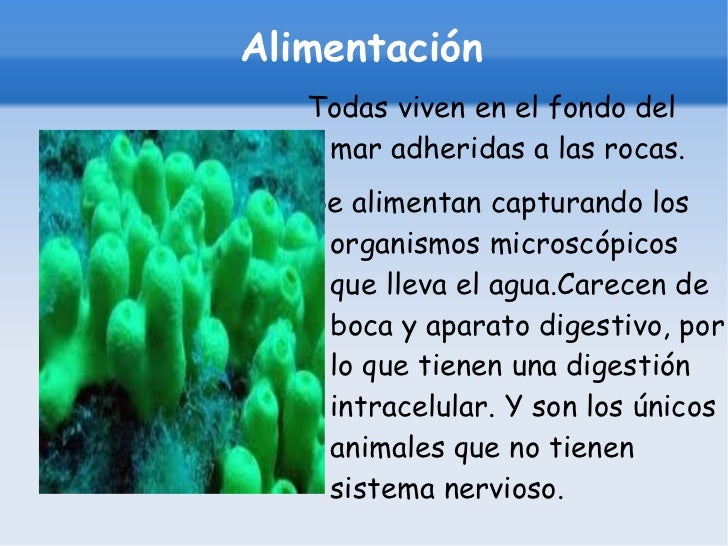 Alimentación

Todas viven en el fondo del mar adheridas a las rocas.

e alimentan capturando los organismos microscópicos que lleva el agua.Carecen de boca y aparato digestivo, por lo que tienen una digestión intracelular. Y son los únicos animales que no tienen sistema nervioso.